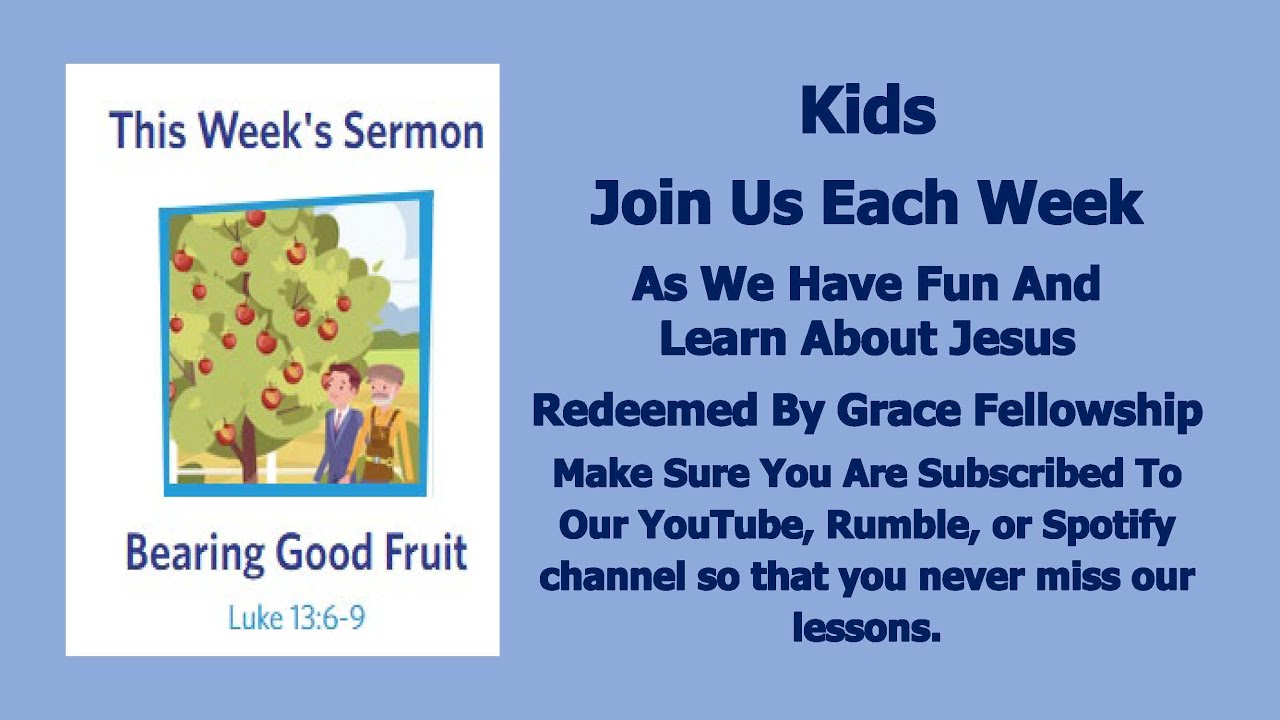 This Week's Sermon

Bearing Good Fruit

Luke 13:6-9

Kids

Join Us Each Week

As We Have Fun And Learn About Jesus

Redeemed By Grace Fellowship

Make Sure You Are Subscribed To Our YouTube, Rumble, or Spotify channel so that you never miss our lessons.